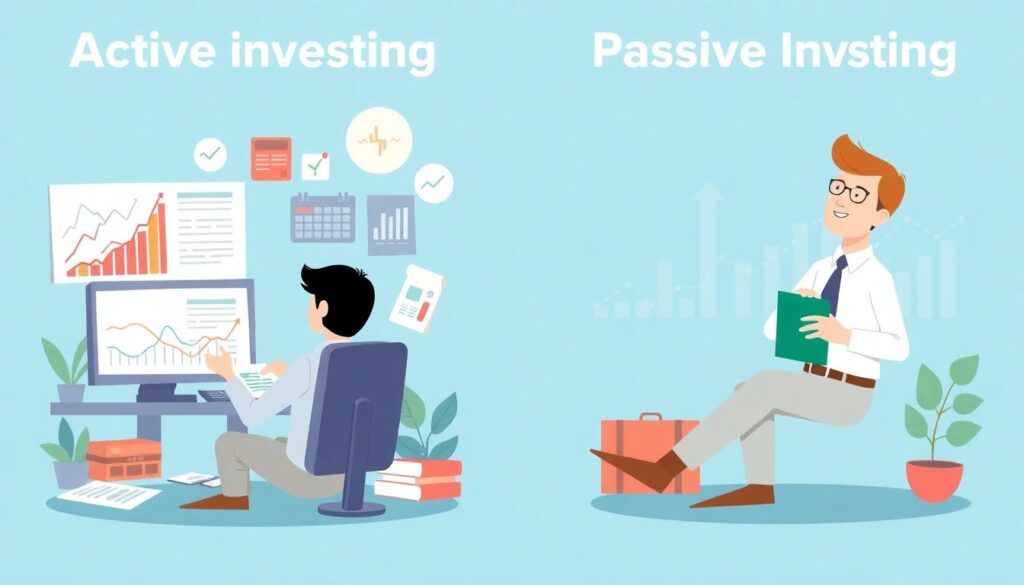 Active investing

Passive Invsting